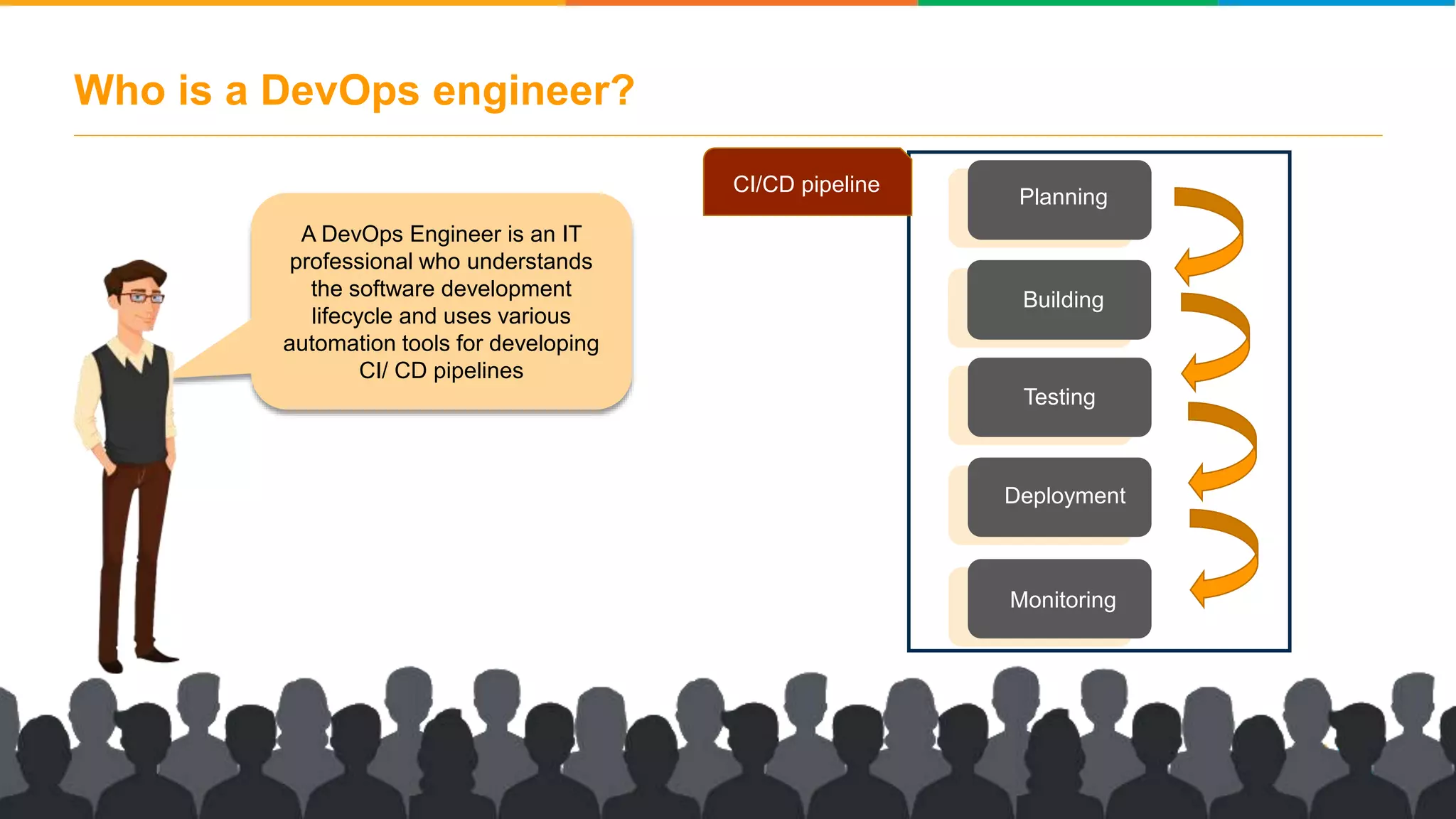 Who is a DevOps engineer?

A DevOps Engineer is an IT professional who understands the software development lifecycle and uses various automation tools for developing CI/ CD pipelines

CI/CD pipeline

Planning

Building

Testing

Deployment

Monitoring